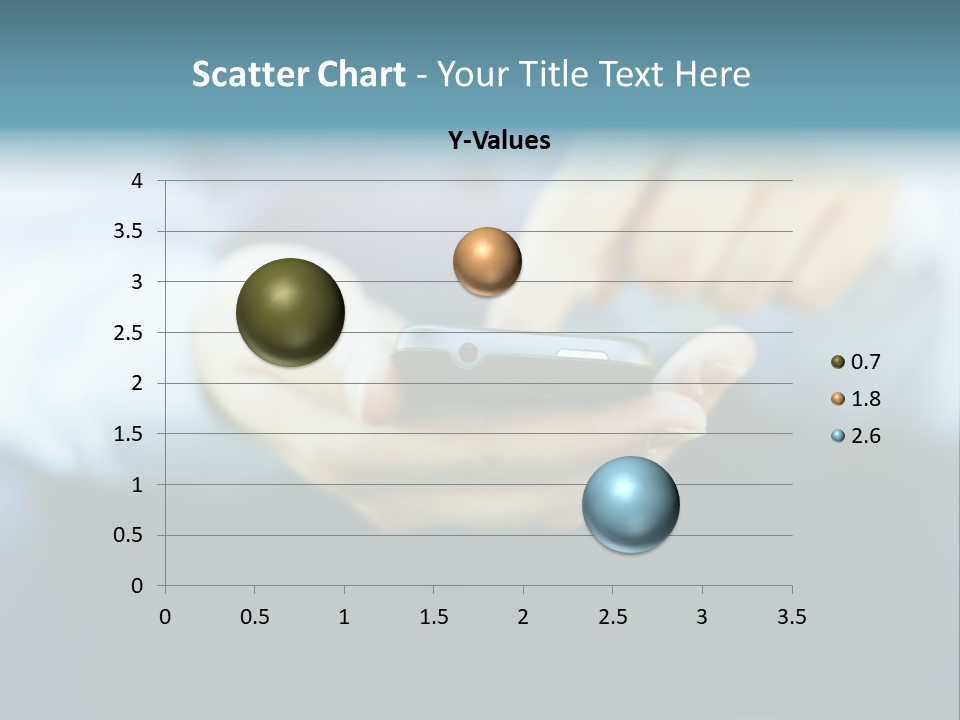 Scatter Chart - Your Title Text Here

Y-Values

4
3.5
3
2.5
2
1.5
1
0.5
0

0 0.5 1 1.5 2 2.5 3 3.5

0.7
1.8
2.6